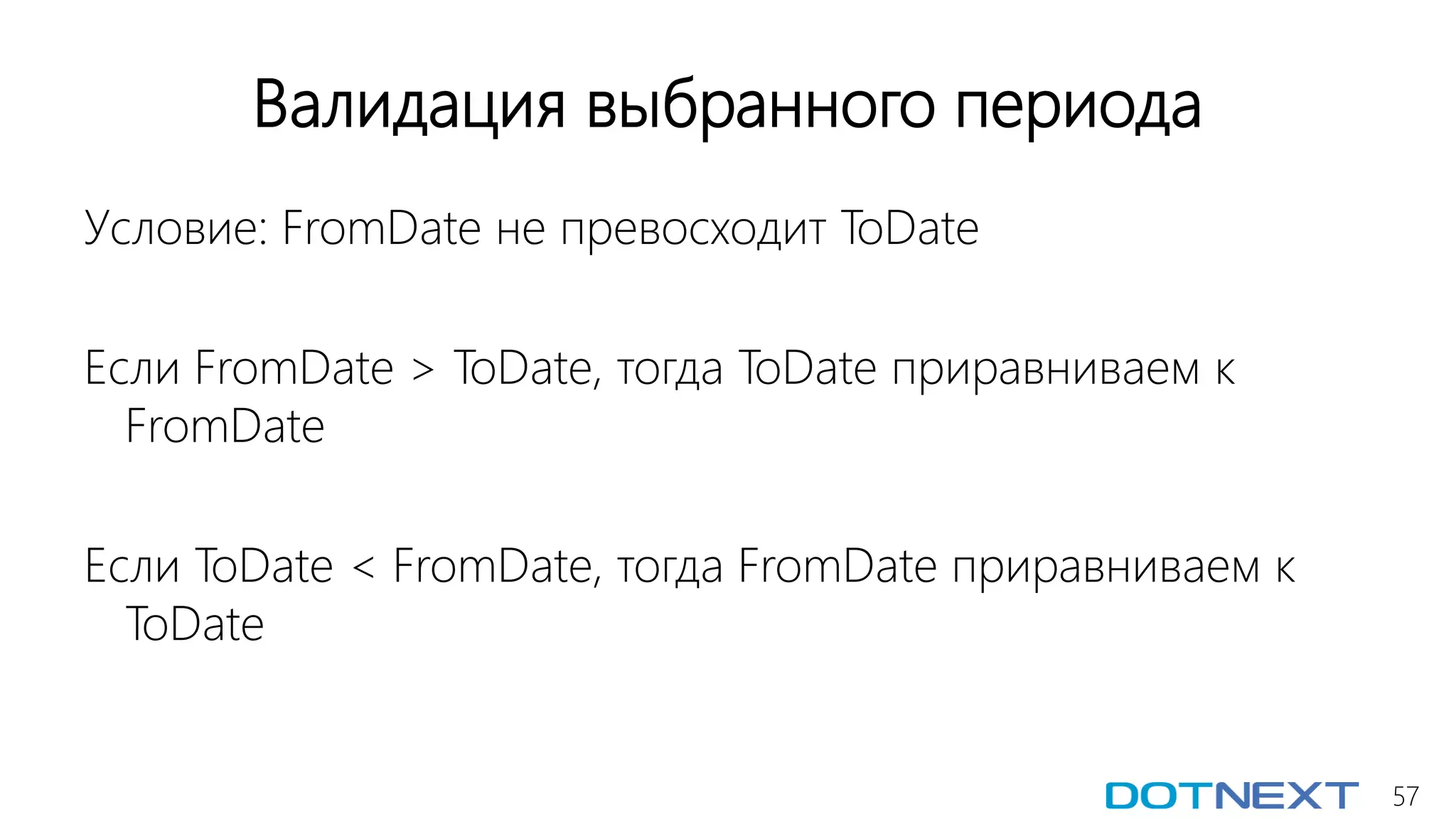 Валидация выбранного периода

Условие: FromDate не превосходит ToDate

Если FromDate > ToDate, тогда ToDate приравниваем к FromDate

Если ToDate < FromDate, тогда FromDate приравниваем к ToDate

DOTNEXT 57